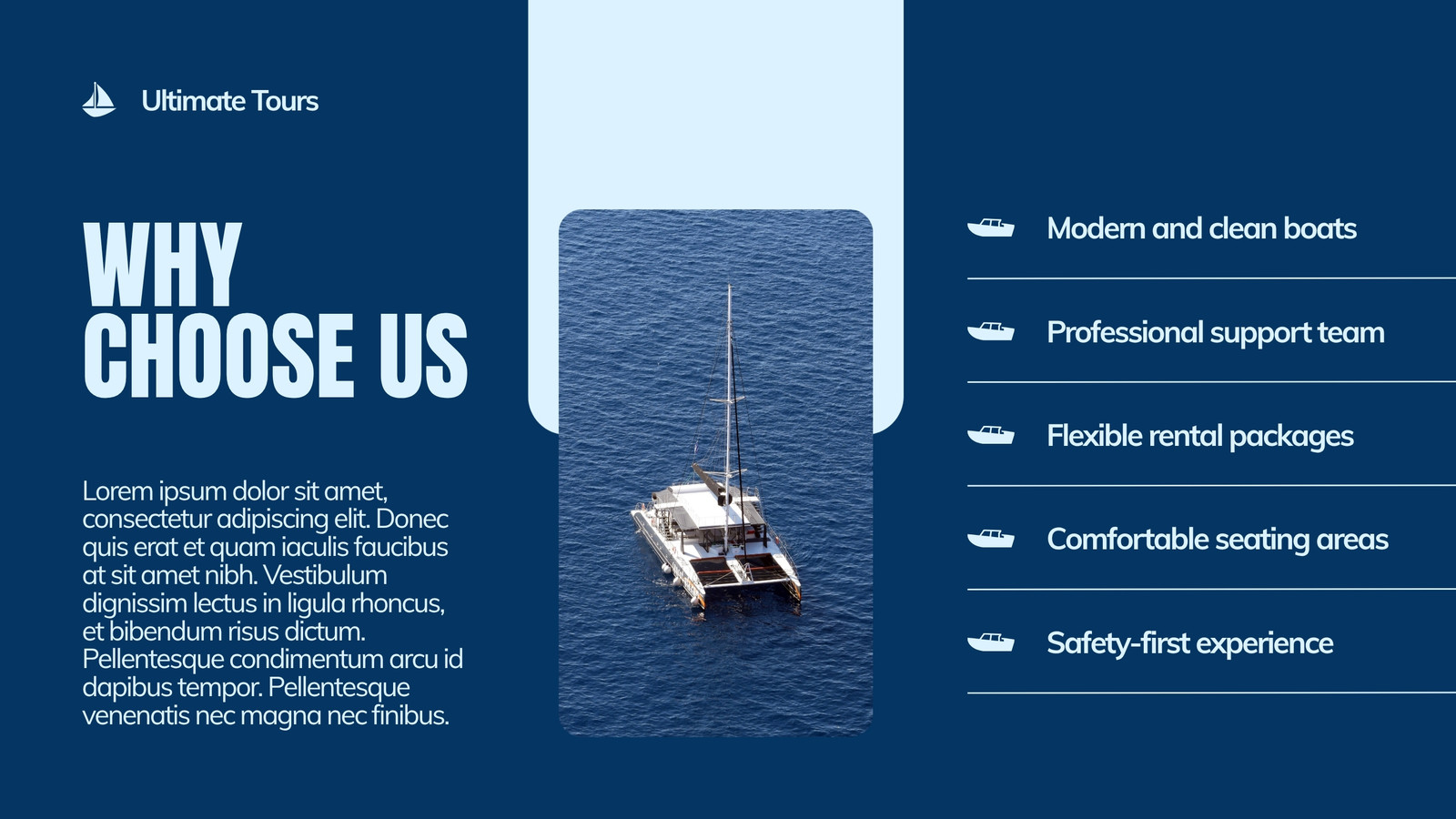 Ultimate Tours

WHY CHOOSE US

Lorem ipsum dolor sit amet, consectetur adipiscing elit. Donec quis erat et quam iaculis faucibus at sit amet nibh. Vestibulum dignissim lectus in ligula rhoncus, et bibendum risus dictum. Pellentesque condimentum arcu id dapibus tempor. Pellentesque venenatis nec magna nec finibus.

Modern and clean boats

Professional support team

Flexible rental packages

Comfortable seating areas

Safety-first experience